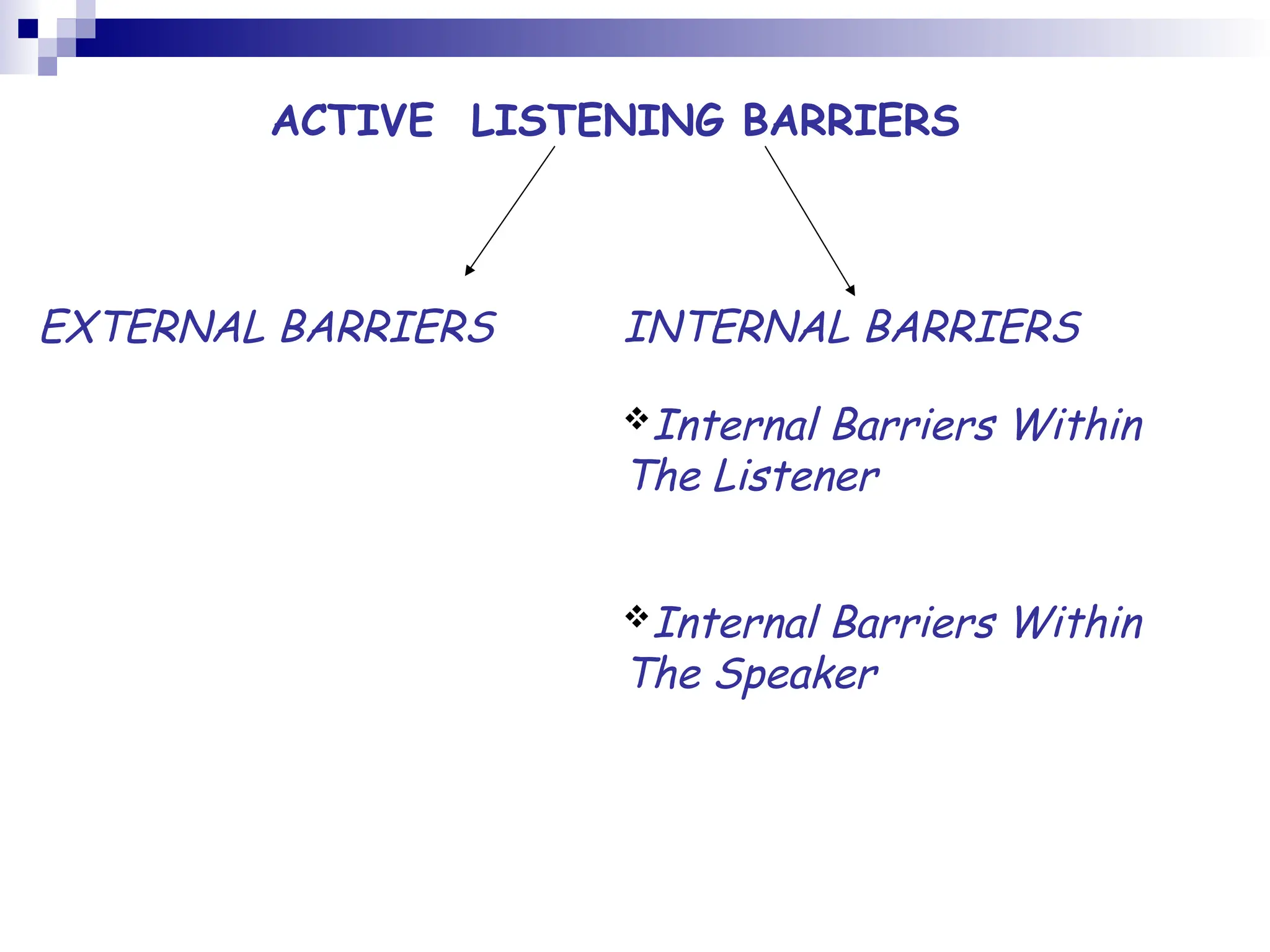 ACTIVE LISTENING BARRIERS

EXTERNAL BARRIERS

INTERNAL BARRIERS

❖Internal Barriers Within The Listener

❖Internal Barriers Within The Speaker